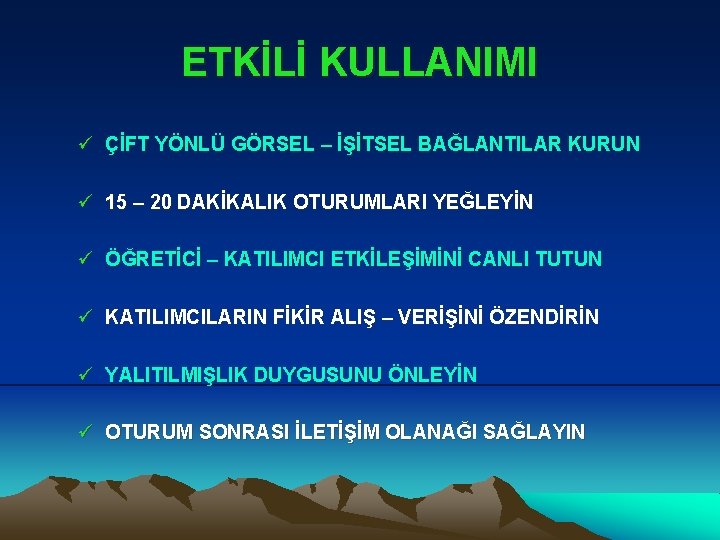 ETKİLİ KULLANIMI

✓ ÇİFT YÖNLÜ GÖRSEL – İŞİTSEL BAĞLANTILAR KURUN

✓ 15 – 20 DAKİKALIK OTURUMLARI YEĞLEYİN

✓ ÖĞRETİCİ – KATILIMCI ETKİLEŞİMİNİ CANLI TUTUN

✓ KATILIMCILARIN FİKİR ALIŞ – VERİŞİNİ ÖZENDİRİN

✓ YALITILMIŞLIK DUYGUSUNU ÖNLEYİN

✓ OTURUM SONRASI İLETİŞİM OLANAĞI SAĞLAYIN